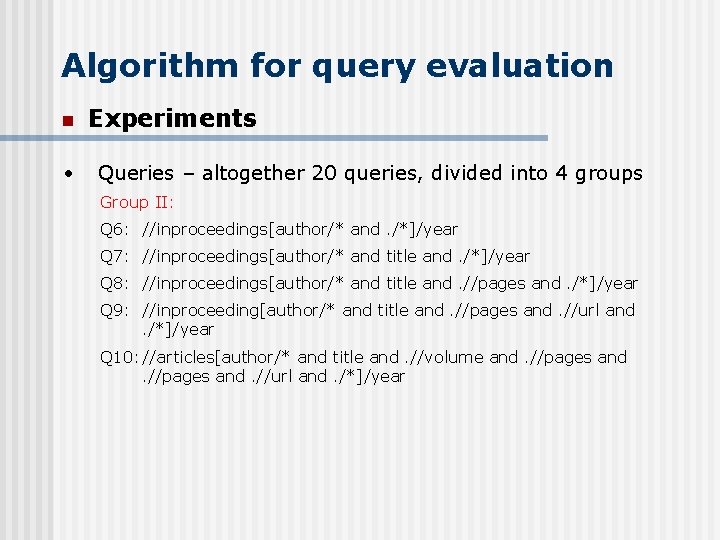 Algorithm for query evaluation

Experiments

• Queries – altogether 20 queries, divided into 4 groups

Group II:

Q6: //inproceedings[author/* and ./*]/year

Q7: //inproceedings[author/* and title and ./*]/year

Q8: //inproceedings[author/* and title and .//pages and ./*]/year

Q9: //inproceeding[author/* and title and .//pages and .//url and ./*]/year

Q10: //articles[author/* and title and .//volume and .//pages and .//pages and .//url and ./*]/year